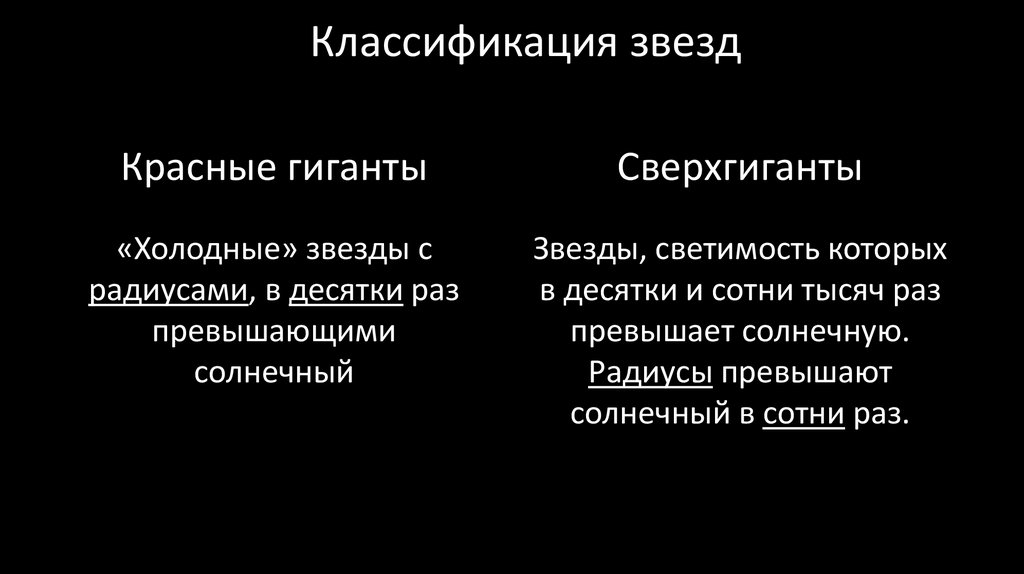 Классификация звезд

Красные гиганты

«Холодные» звезды с радиусами, в десятки раз превышающими солнечный

Сверхгиганты

Звезды, светимость которых в десятки и сотни тысяч раз превышает солнечную. Радиусы превышают солнечный в сотни раз.